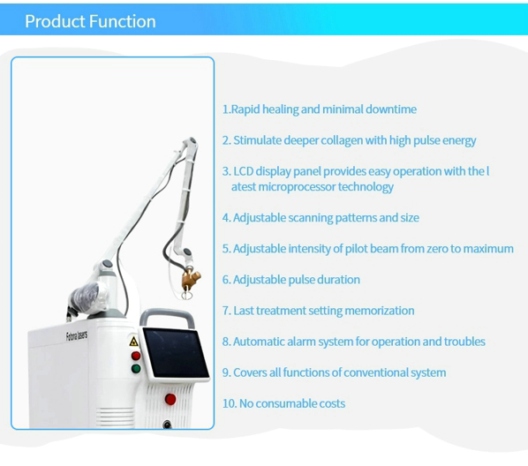 Product Function

Fotona lasers

1.Rapid healing and minimal downtime

2. Stimulate deeper collagen with high pulse energy

3. LCD display panel provides easy operation with the l atest microprocessor technology

4. Adjustable scanning patterns and size

5. Adjustable intensity of pilot beam from zero to maximum

6. Adjustable pulse duration

7. Last treatment setting memorization

8. Automatic alarm system for operation and troubles

9. Covers all functions of conventional system

10. No consumable costs